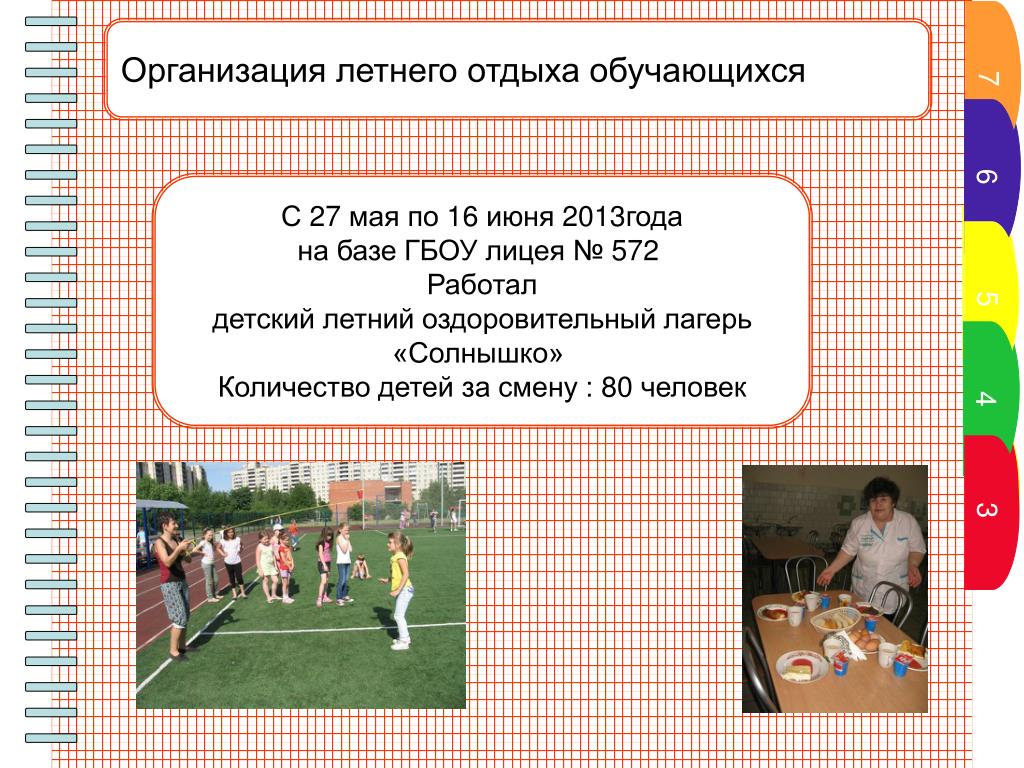 Организация летнего отдыха обучающихся

С 27 мая по 16 июня 2013года
на базе ГБОУ лицея № 572
Работал
детский летний оздоровительный лагерь
«Солнышко»
Количество детей за смену : 80 человек

7
6
5
4
3